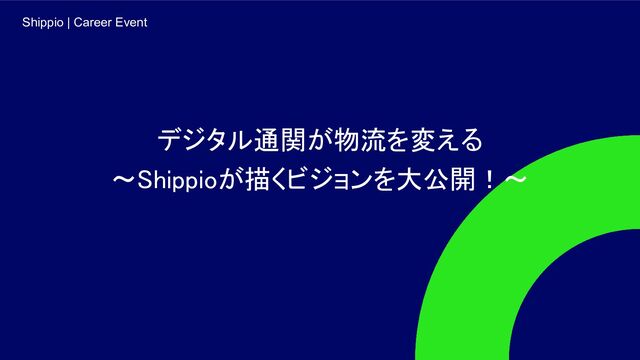 Shippio | Career Event

デジタル通関が物流を変える
～Shippioが描くビジョンを大公開！～